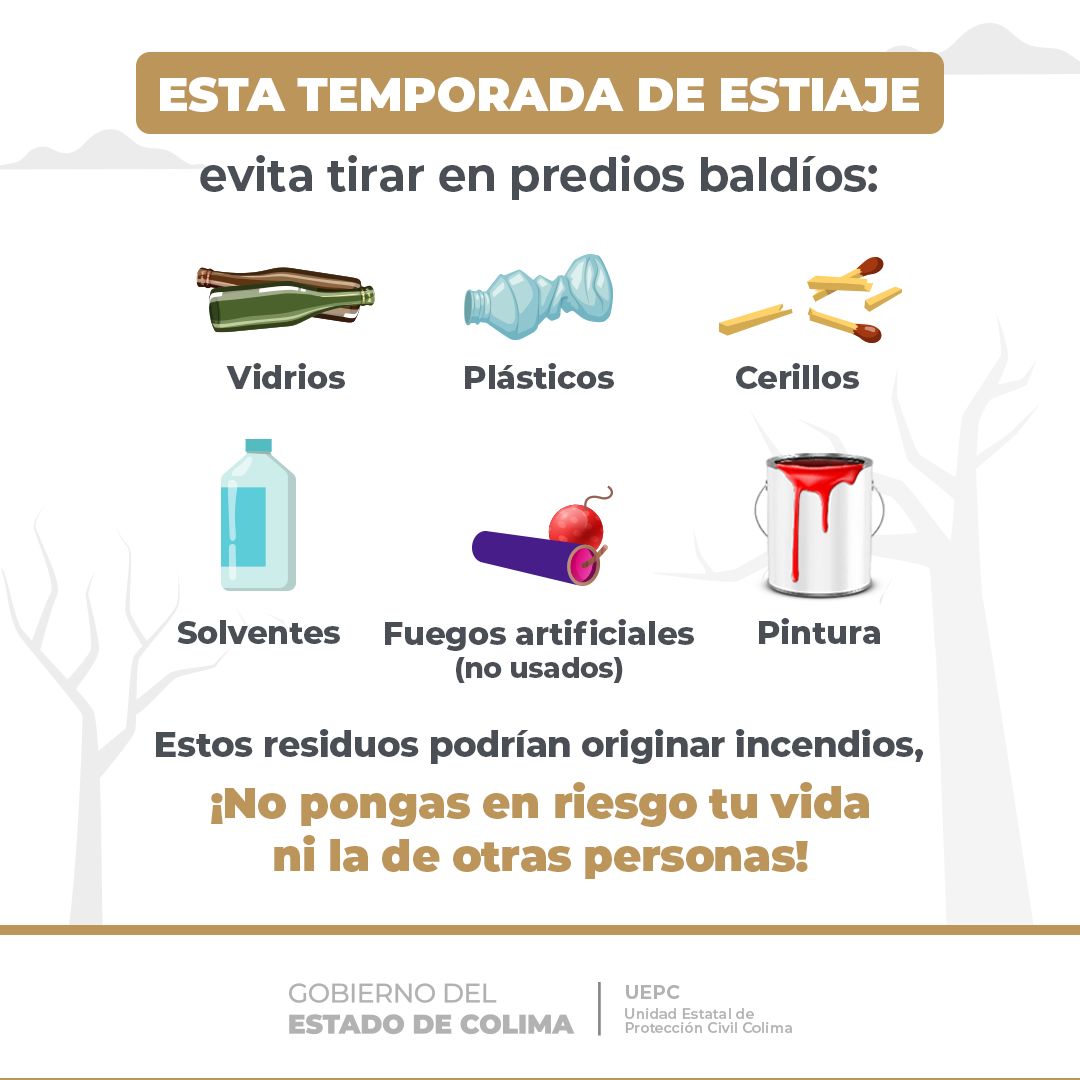 ESTA TEMPORADA DE ESTIAJE

evita tirar en predios baldíos:

Vidrios

Plásticos

Cerillos

Solventes

Fuegos artificiales (no usados)

Pintura

Estos residuos podrían originar incendios,

¡No pongas en riesgo tu vida ni la de otras personas!

GOBIERNO DEL ESTADO DE COLIMA

UEPC
Unidad Estatal de Protección Civil Colima